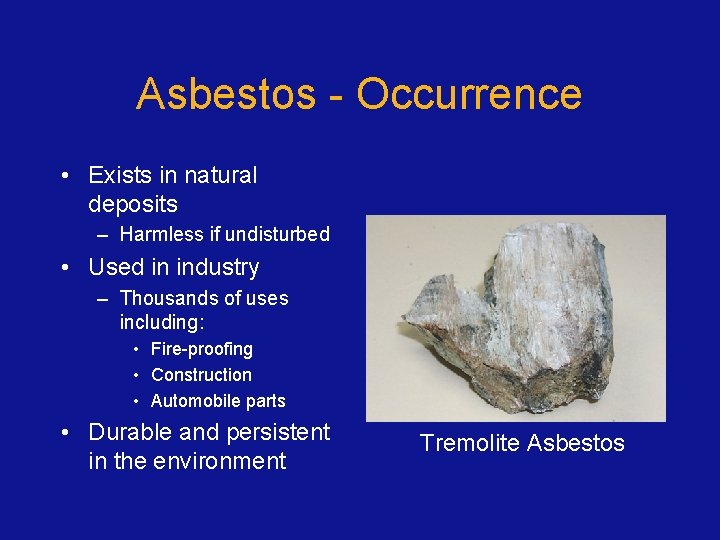 Asbestos - Occurrence

• Exists in natural deposits
– Harmless if undisturbed
• Used in industry
– Thousands of uses including:
• Fire-proofing
• Construction
• Automobile parts
• Durable and persistent in the environment

Tremolite Asbestos